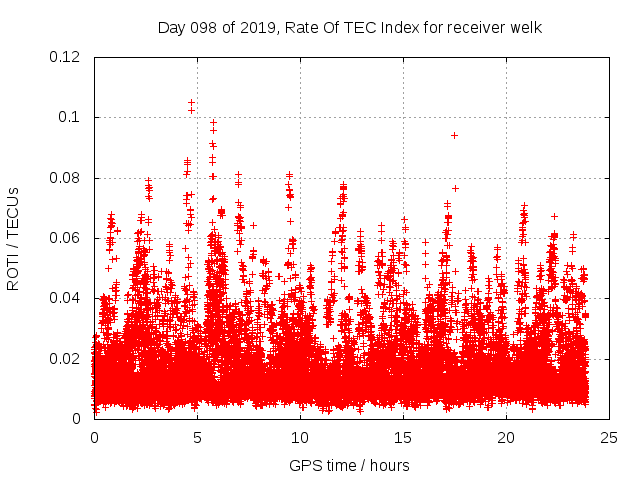 Day 098 of 2019, Rate Of TEC Index for receiver welk

ROTI / TECUs

0.12
0.1
0.08
0.06
0.04
0.02
0

0
5
10
15
20
25

GPS time / hours